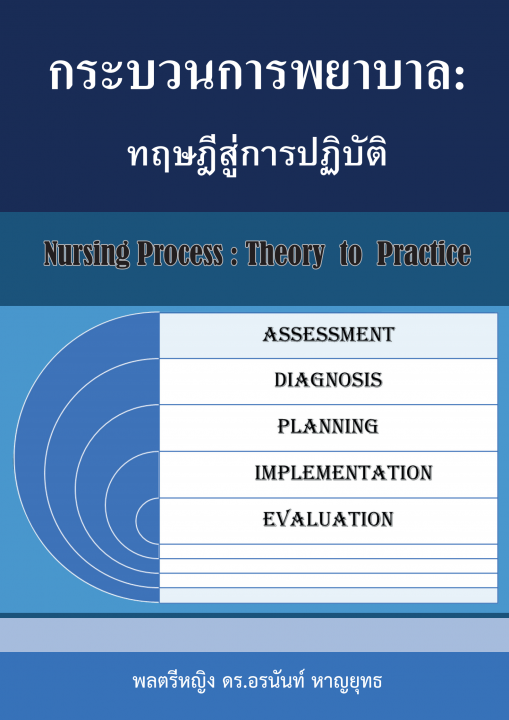 กระบวนการพยาบาล:

ทฤษฎีสู่การปฏิบัติ

Nursing Process : Theory to Practice

ASSESSMENT

DIAGNOSIS

PLANNING

IMPLEMENTATION

EVALUATION

พลตรีหญิง ดร.อรนันท์ หาญยุทธ